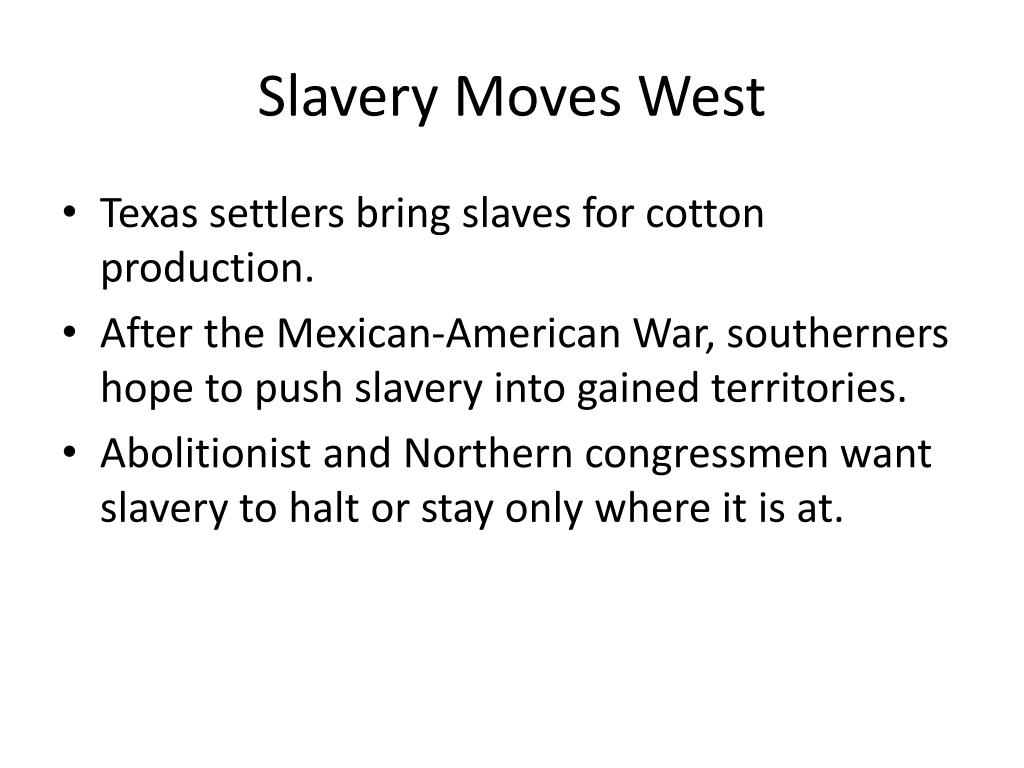 Slavery Moves West

• Texas settlers bring slaves for cotton production.
• After the Mexican-American War, southerners hope to push slavery into gained territories.
• Abolitionist and Northern congressmen want slavery to halt or stay only where it is at.